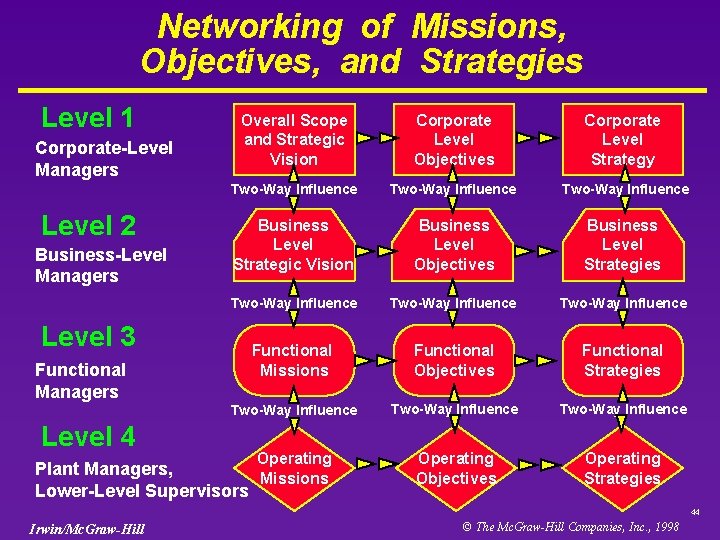 Networking of Missions, Objectives, and Strategies

Level 1
Corporate-Level Managers

Overall Scope and Strategic Vision

Corporate Level Objectives

Corporate Level Strategy

Two-Way Influence

Two-Way Influence

Two-Way Influence

Level 2
Business-Level Managers

Business Level Strategic Vision

Business Level Objectives

Business Level Strategies

Two-Way Influence

Two-Way Influence

Two-Way Influence

Level 3
Functional Managers

Functional Missions

Functional Objectives

Functional Strategies

Two-Way Influence

Two-Way Influence

Two-Way Influence

Level 4
Plant Managers, Lower-Level Supervisors

Operating Missions

Operating Objectives

Operating Strategies

44

Irwin/McGraw-Hill

© The McGraw-Hill Companies, Inc., 1998